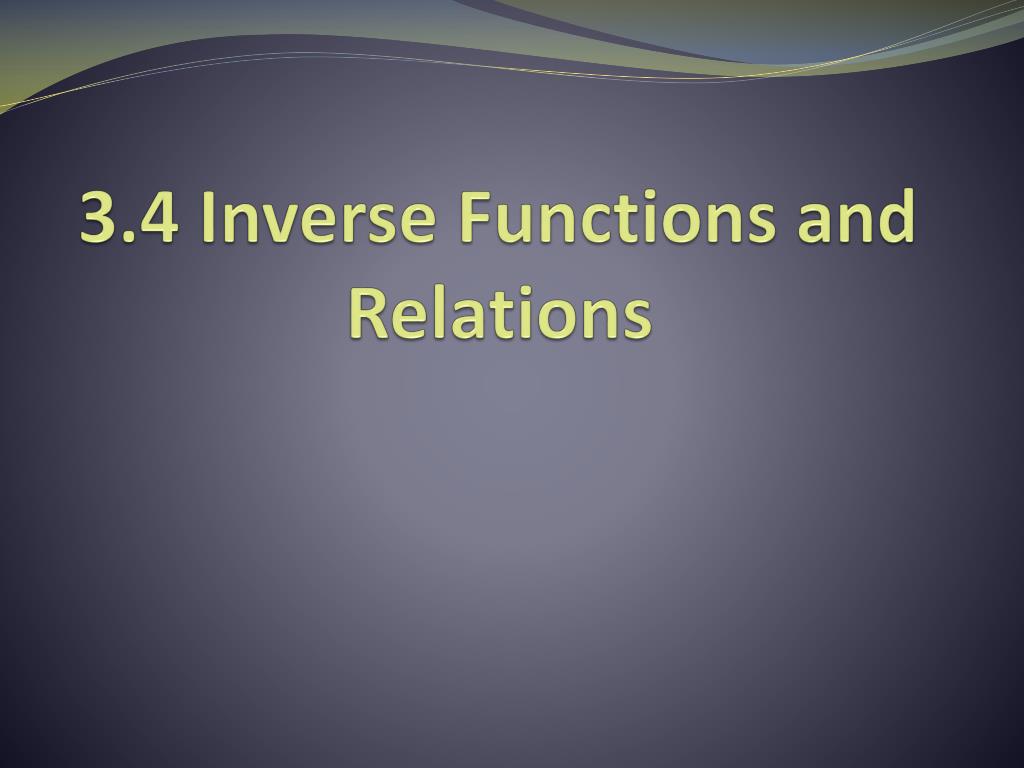 3.4 Inverse Functions and Relations